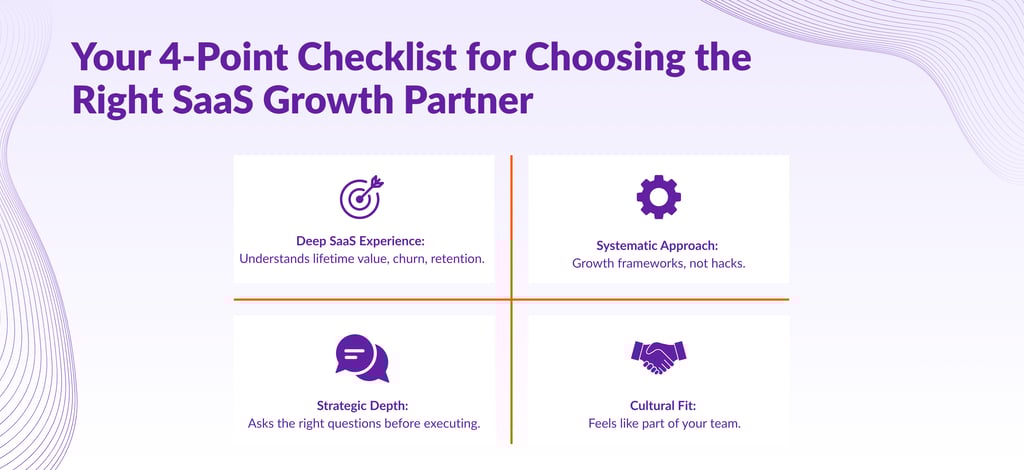 Your 4-Point Checklist for Choosing the Right SaaS Growth Partner

Deep SaaS Experience:
Understands lifetime value, churn, retention.

Systematic Approach:
Growth frameworks, not hacks.

Strategic Depth:
Asks the right questions before executing.

Cultural Fit:
Feels like part of your team.